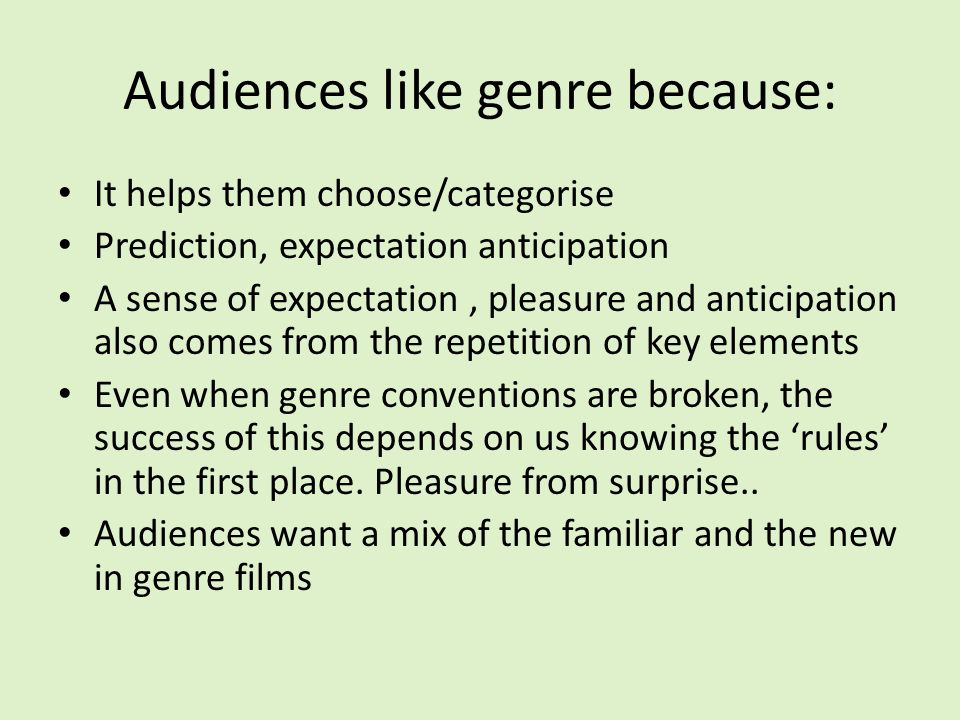 Audiences like genre because:

• It helps them choose/categorise
• Prediction, expectation anticipation
• A sense of expectation , pleasure and anticipation also comes from the repetition of key elements
• Even when genre conventions are broken, the success of this depends on us knowing the ‘rules’ in the first place. Pleasure from surprise..
• Audiences want a mix of the familiar and the new in genre films